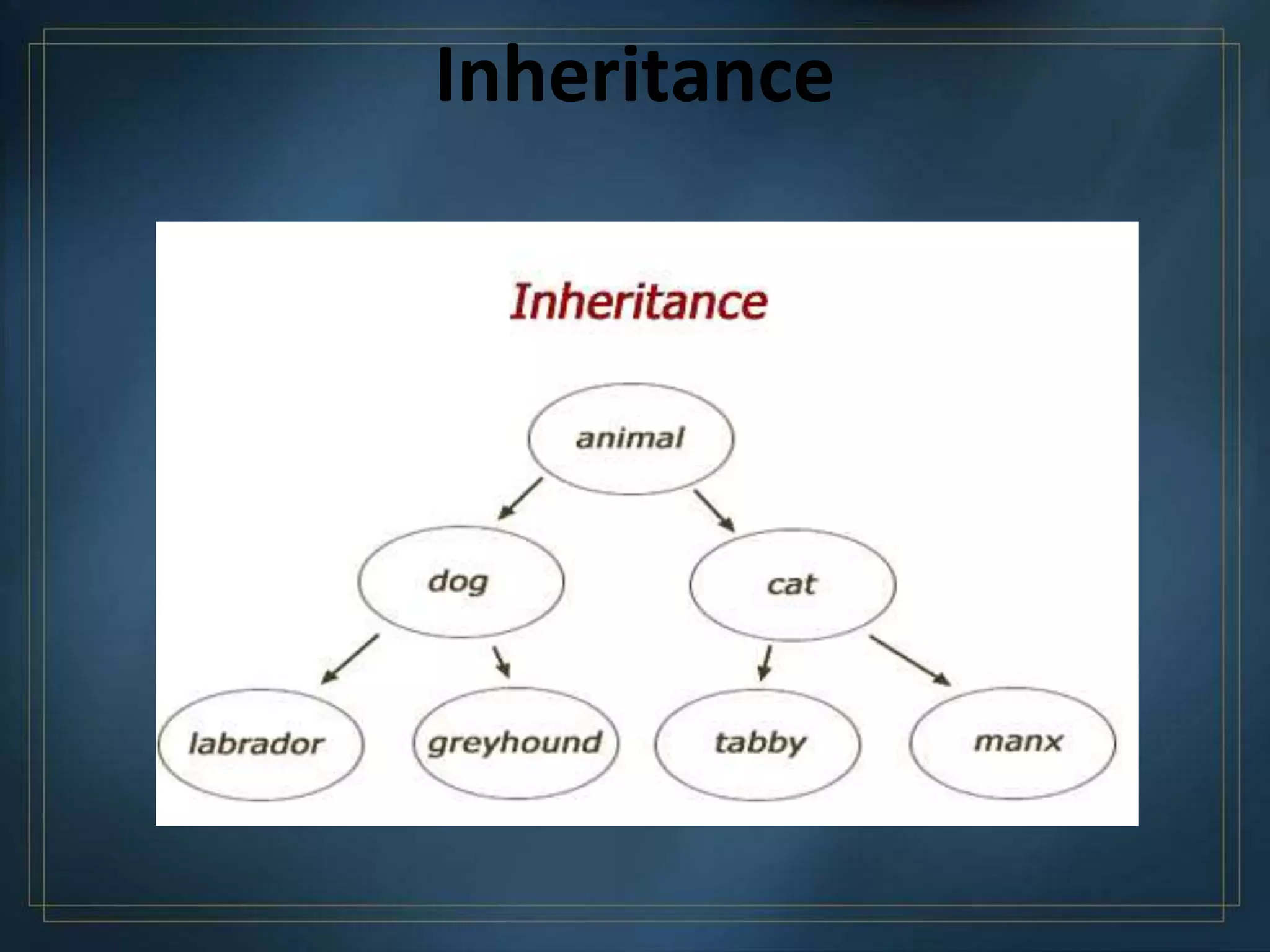 Inheritance

Inheritance

animal

dog

cat

labrador

greyhound

tabby

manx